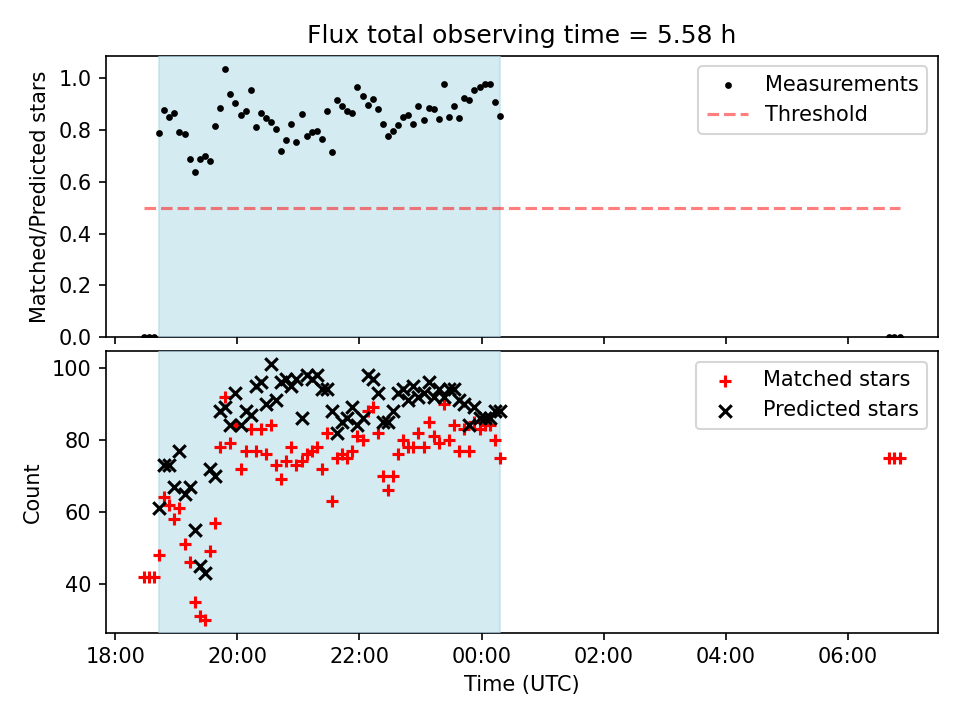 Flux total observing time = 5.58 h

Matched/Predicted stars

1.0
0.8
0.6
0.4
0.2
0.0

Measurements
Threshold

Count

100
80
60
40

Matched stars
Predicted stars

18:00
20:00
22:00
00:00
02:00
04:00
06:00

Time (UTC)